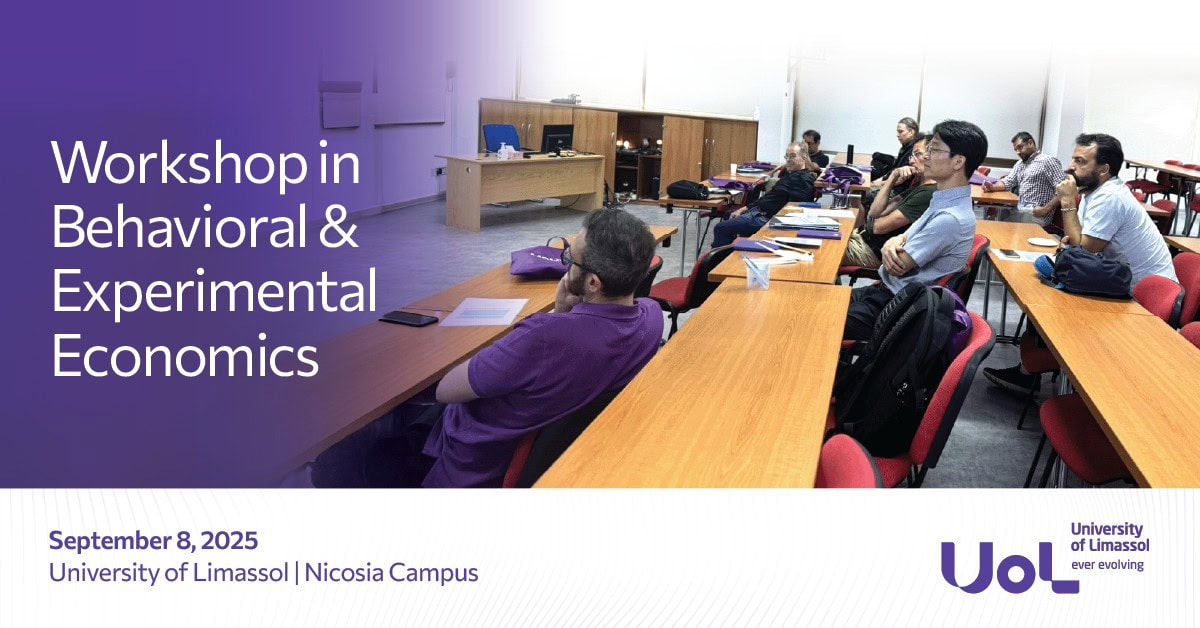 Workshop in Behavioral & Experimental Economics

September 8, 2025
University of Limassol | Nicosia Campus

UoL University of Limassol ever evolving